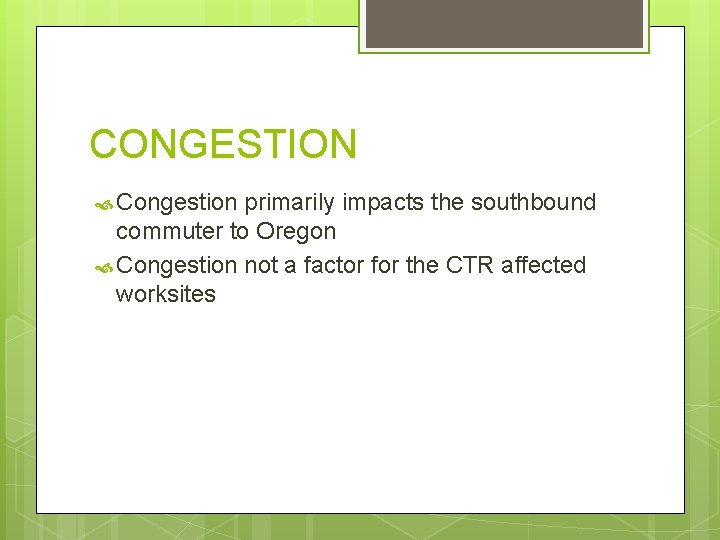 CONGESTION

Congestion primarily impacts the southbound commuter to Oregon

Congestion not a factor for the CTR affected worksites